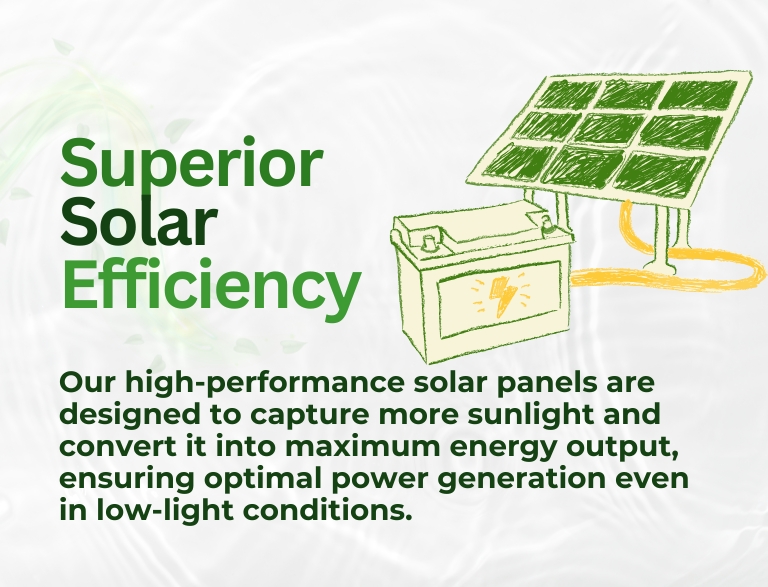 Superior Solar Efficiency

Our high-performance solar panels are designed to capture more sunlight and convert it into maximum energy output, ensuring optimal power generation even in low-light conditions.